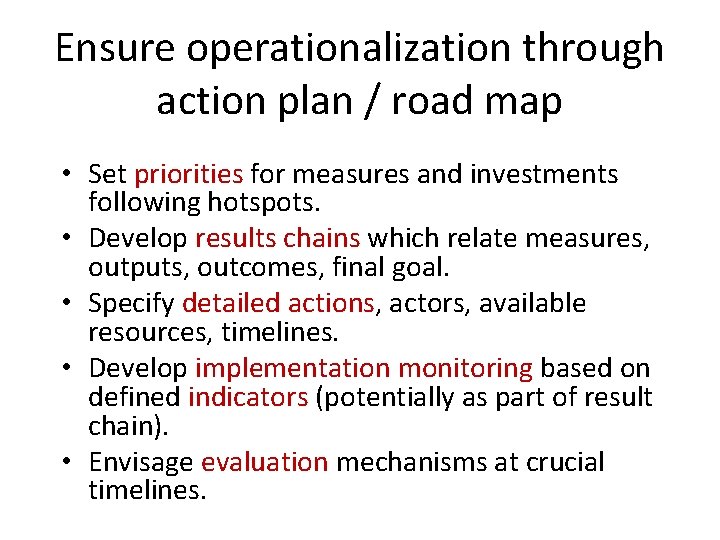 Ensure operationalization through action plan / road map

• Set priorities for measures and investments following hotspots.
• Develop results chains which relate measures, outputs, outcomes, final goal.
• Specify detailed actions, actors, available resources, timelines.
• Develop implementation monitoring based on defined indicators (potentially as part of result chain).
• Envisage evaluation mechanisms at crucial timelines.